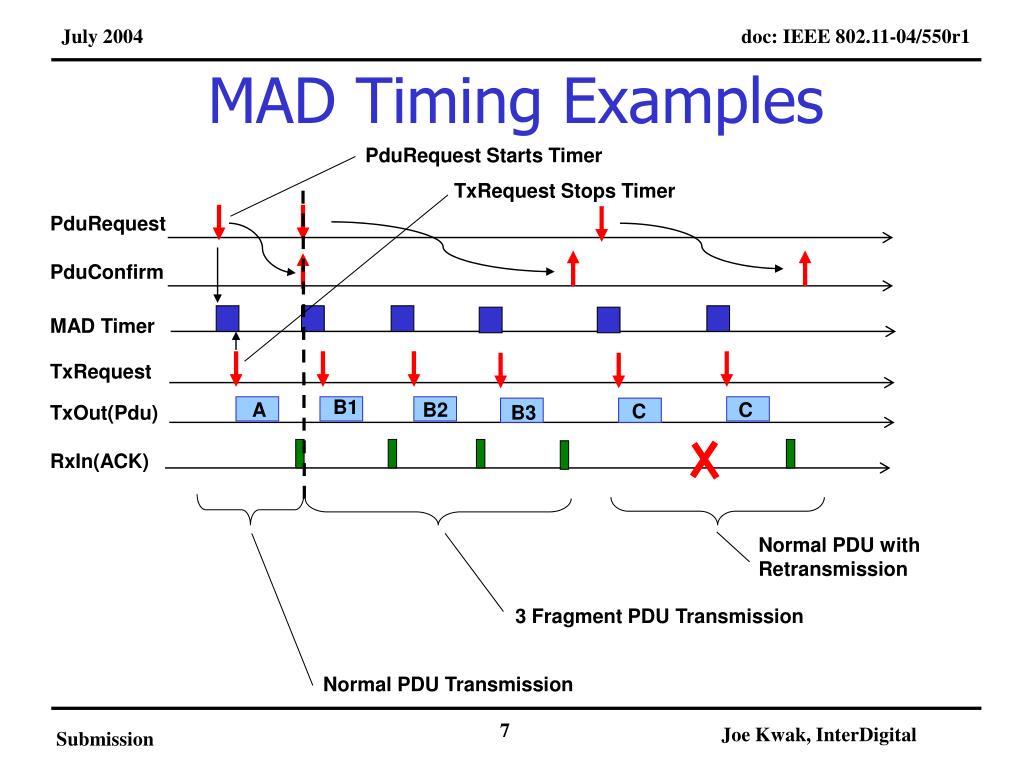 July 2004

doc: IEEE 802.11-04/550r1

MAD Timing Examples

PduRequest Starts Timer

TxRequest Stops Timer

PduRequest

PduConfirm

MAD Timer

TxRequest

TxOut(Pdu)

RxIn(ACK)

A

B1

B2

B3

C

C

Normal PDU with Retransmission

3 Fragment PDU Transmission

Normal PDU Transmission

Submission

7

Joe Kwak, InterDigital